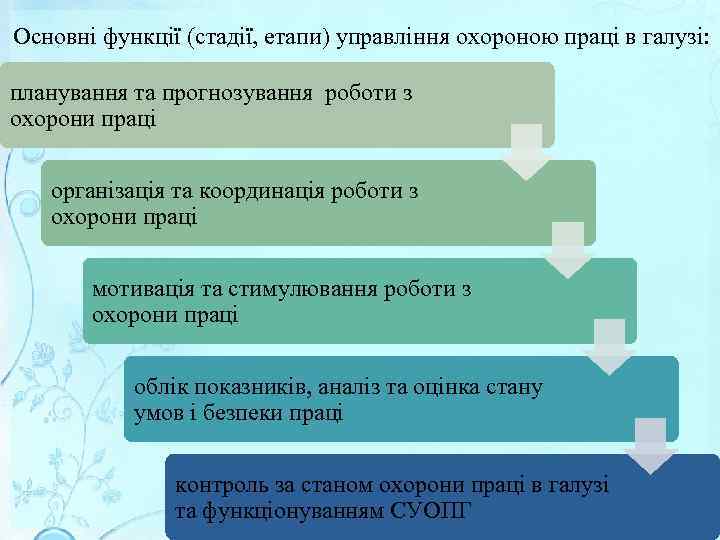 Основні функції (стадії, етапи) управління охороною праці в галузі:

планування та прогнозування роботи з охорони праці

організація та координація роботи з охорони праці

мотивація та стимулювання роботи з охорони праці

облік показників, аналіз та оцінка стану умов і безпеки праці

контроль за станом охорони праці в галузі та функціонуванням СУОПГ